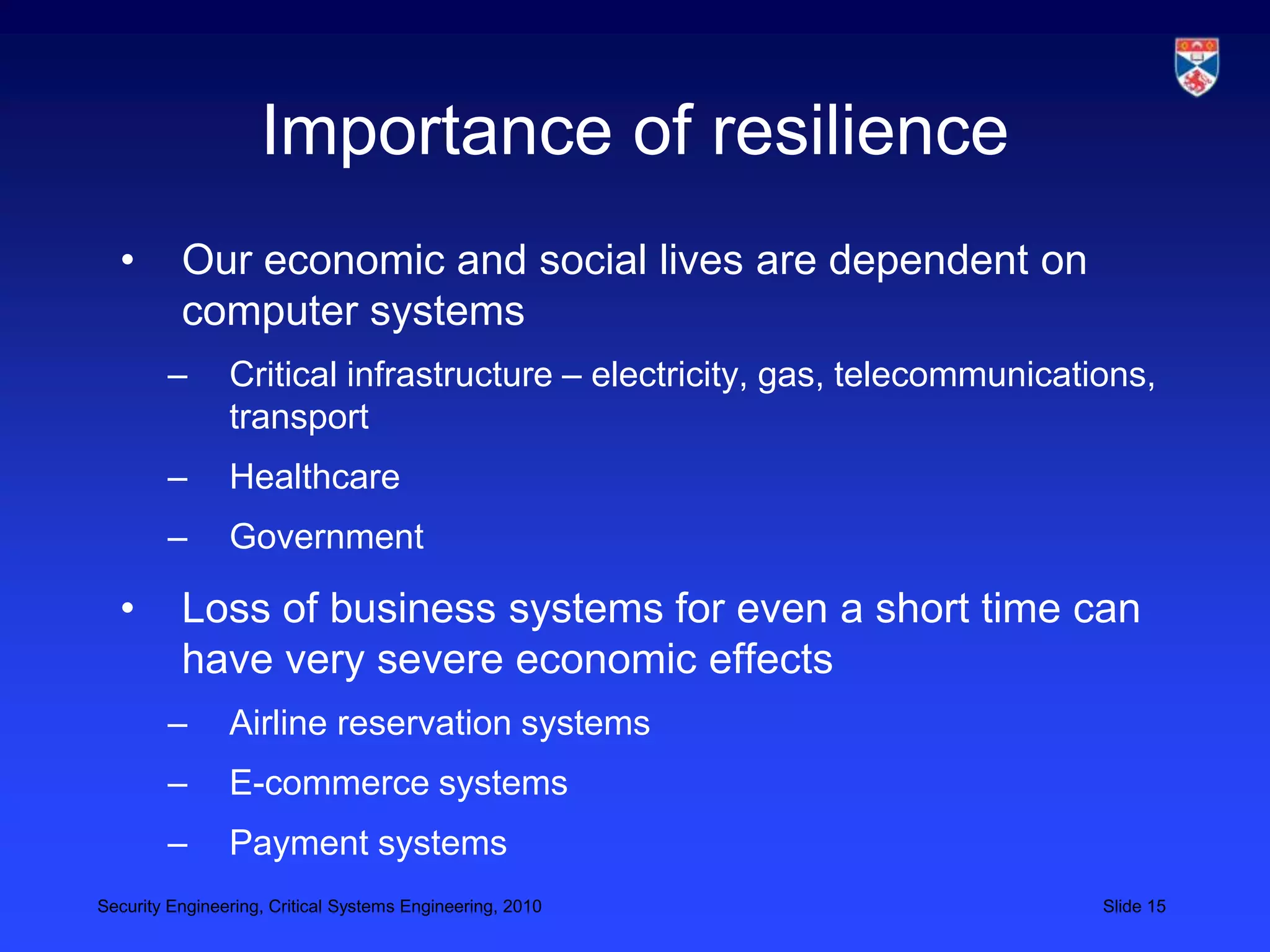 Importance of resilience

• Our economic and social lives are dependent on computer systems

– Critical infrastructure – electricity, gas, telecommunications, transport

– Healthcare

– Government

• Loss of business systems for even a short time can have very severe economic effects

– Airline reservation systems

– E-commerce systems

– Payment systems

Security Engineering, Critical Systems Engineering, 2010

Slide 15